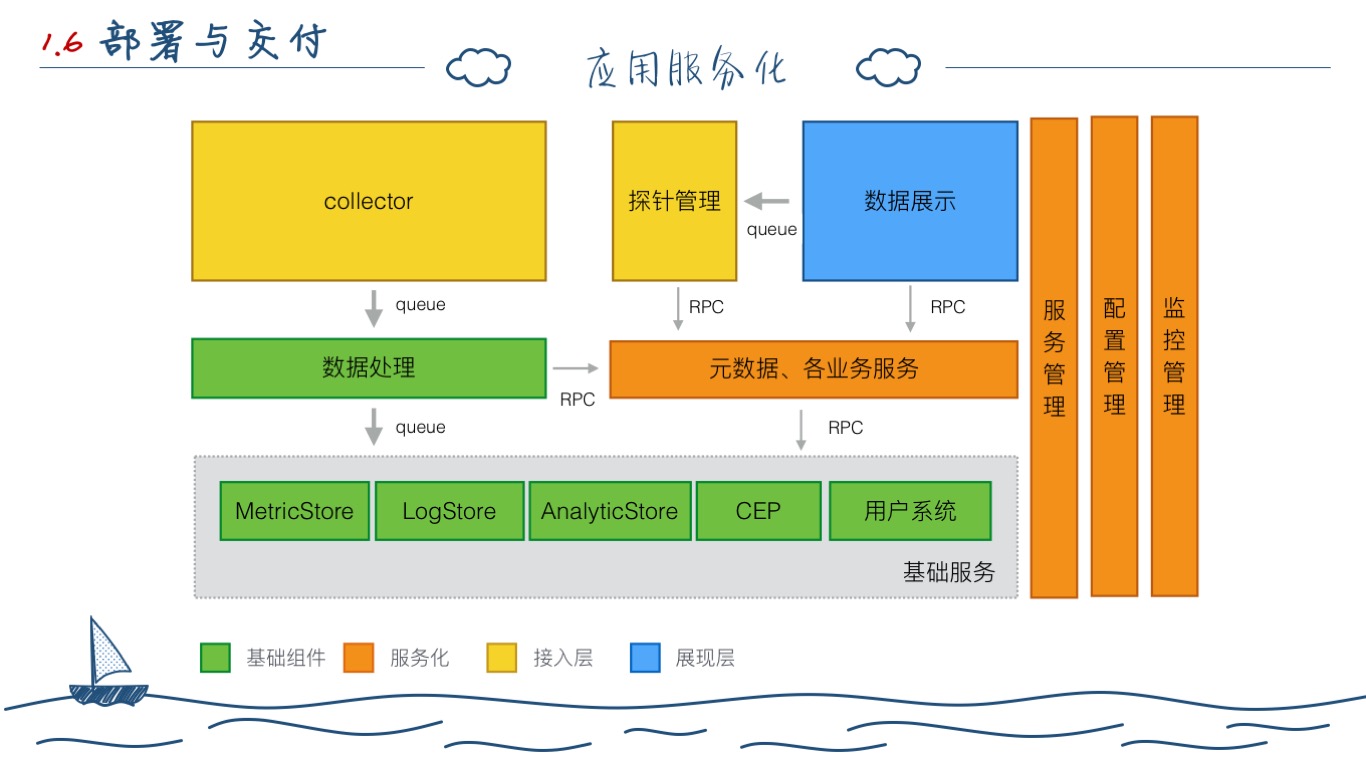 1.6 部署与交付

应用服务化

collector

探针管理

queue

数据展示

queue

RPC

RPC

数据处理

RPC

元数据、各业务服务

queue

RPC

MetricStore

LogStore

AnalyticStore

CEP

用户系统

基础服务

服务管理

配置管理

监控管理

基础组件 服务化 接入层 展现层